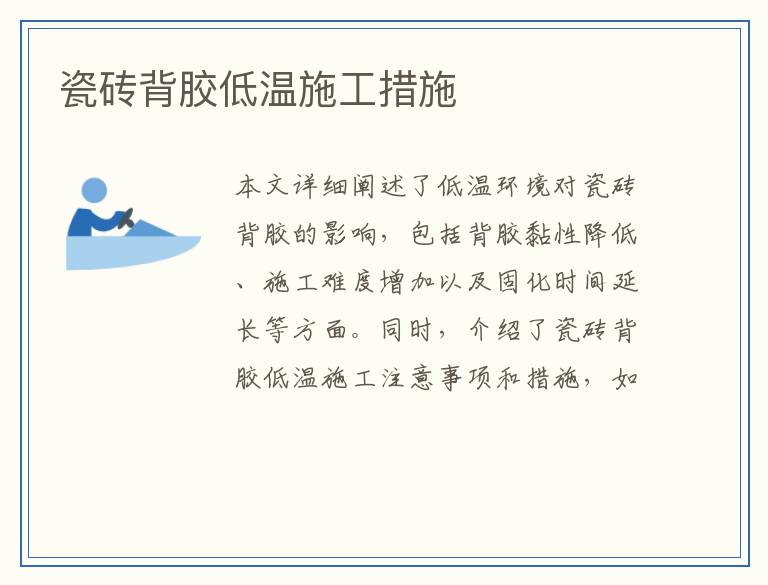 瓷砖背胶低温施工措施

本文详细阐述了低温环境对瓷砖背胶的影响，包括背胶黏性降低、施工难度增加以及固化时间延长等方面。同时，介绍了瓷砖背胶低温施工注意事项和措施，如